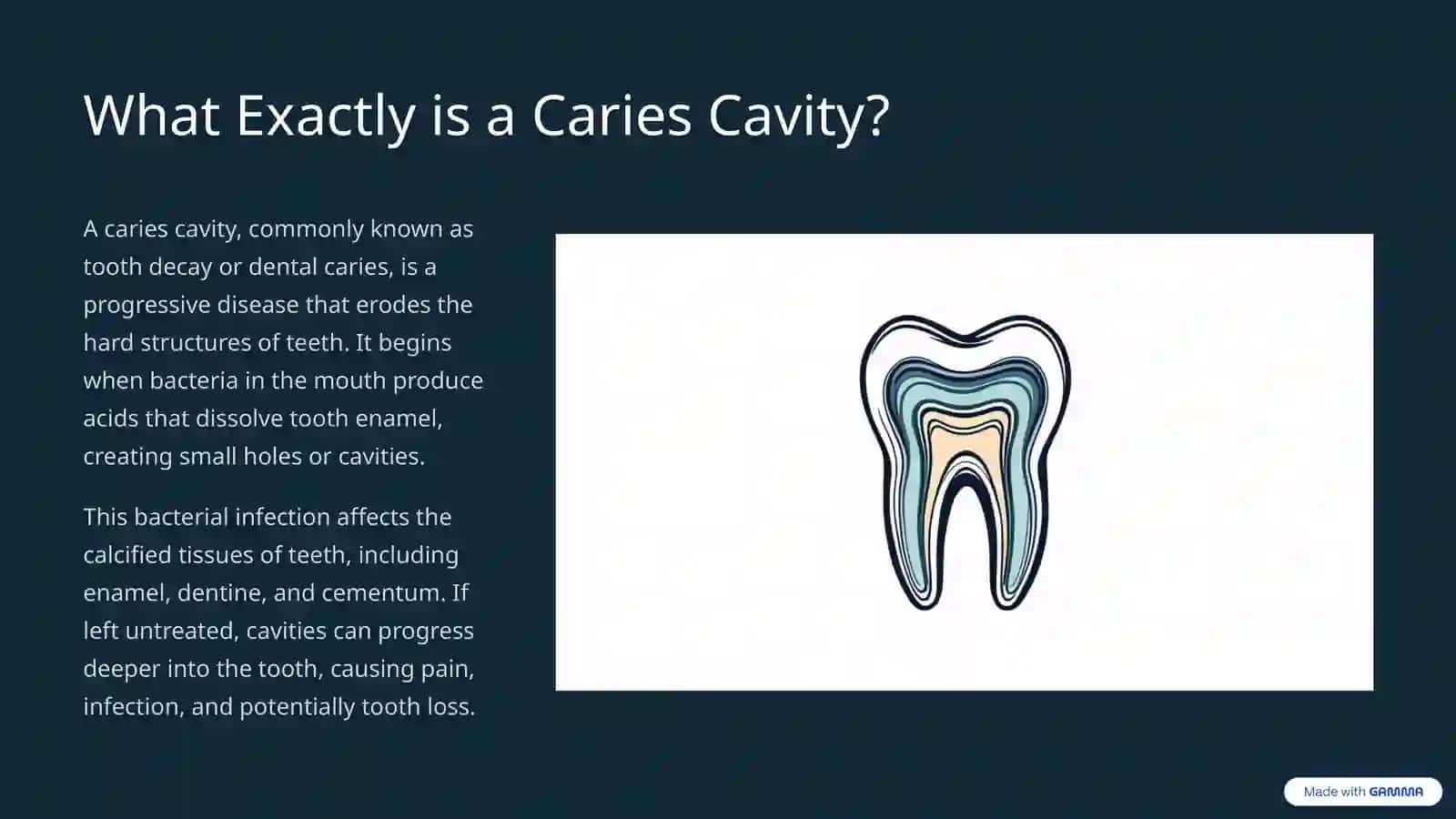 What Exactly is a Caries Cavity?

A caries cavity, commonly known as tooth decay or dental caries, is a progressive disease that erodes the hard structures of teeth. It begins when bacteria in the mouth produce acids that dissolve tooth enamel, creating small holes or cavities.

This bacterial infection affects the calcified tissues of teeth, including enamel, dentine, and cementum. If left untreated, cavities can progress deeper into the tooth, causing pain, infection, and potentially tooth loss.

Made with GAMMA